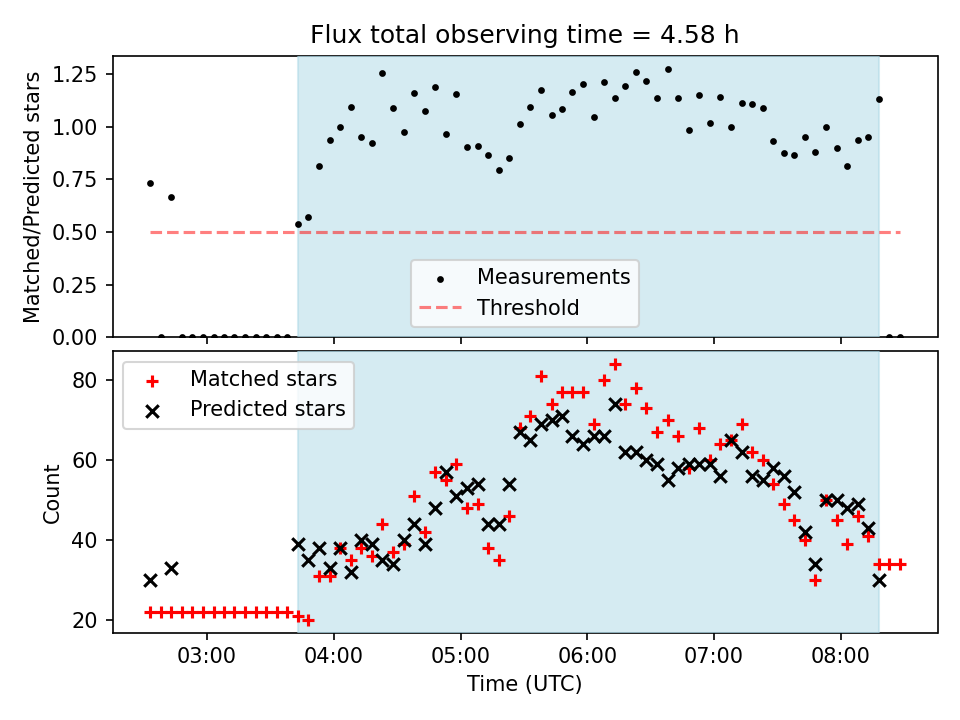 Flux total observing time = 4.58 h

Matched/Predicted stars

1.25
1.00
0.75
0.50
0.25
0.00

Measurements
Threshold

Matched stars
Predicted stars

Count

80
60
40
20

03:00
04:00
05:00
06:00
07:00
08:00

Time (UTC)